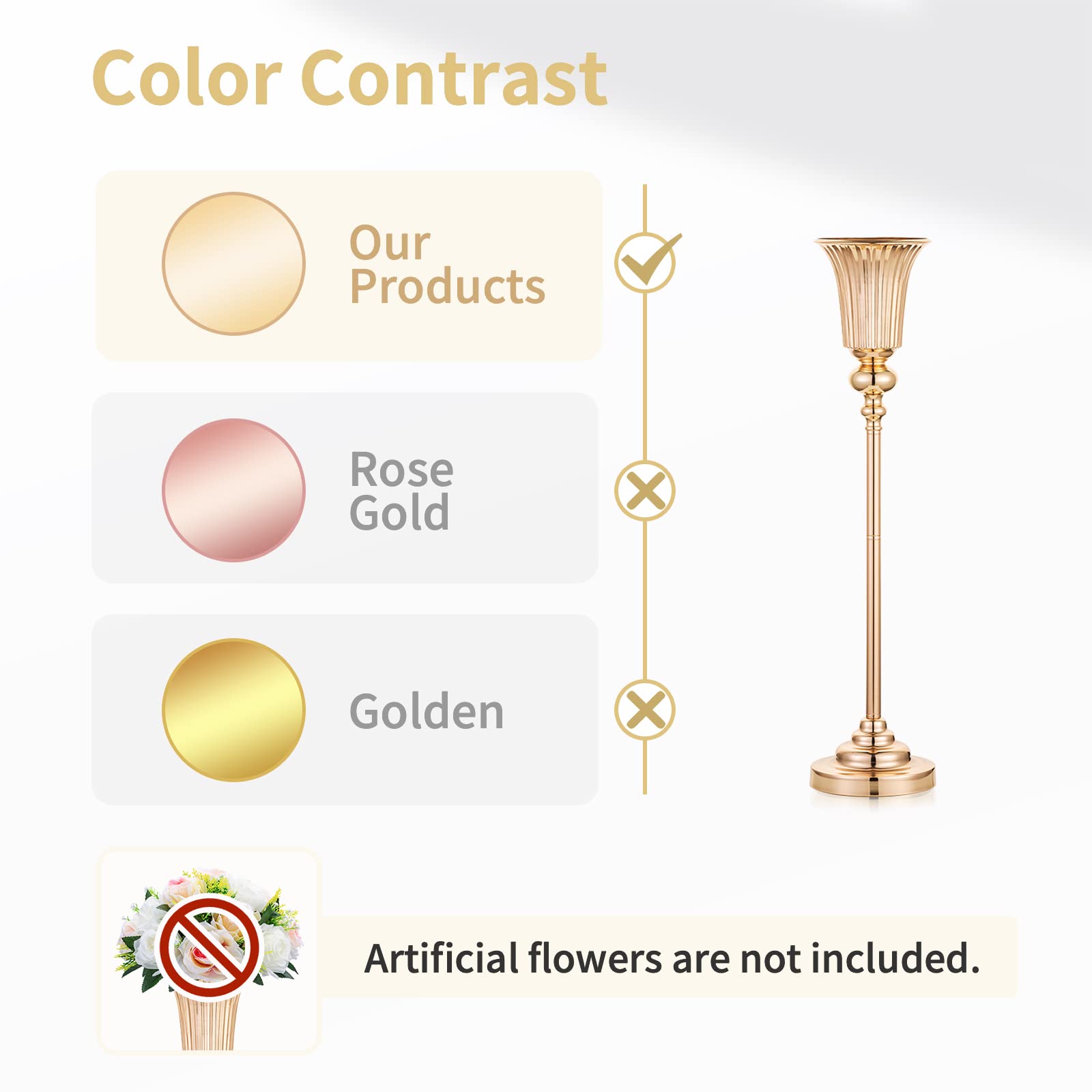 Color Contrast

Our Products

Rose Gold

Golden

Artificial flowers are not included.